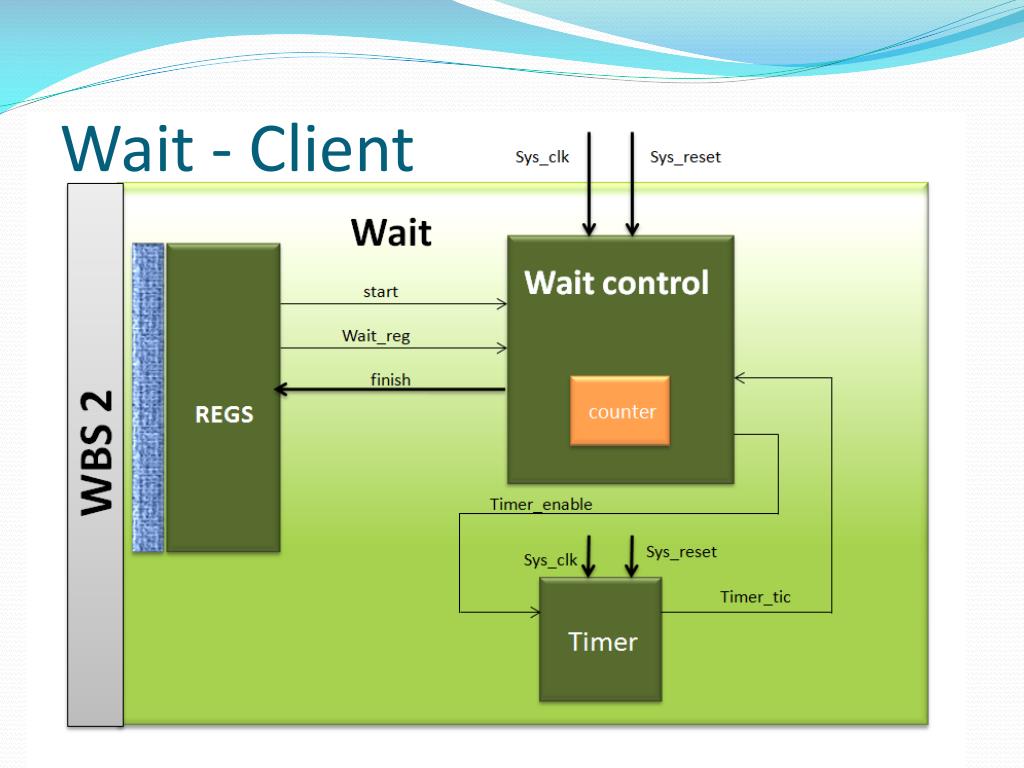 Wait - Client

Sys_clk
Sys_reset

WBS 2

Wait

REGS

start
Wait_reg
finish

Wait control

counter

Timer_enable

Sys_clk
Sys_reset

Timer_tic

Timer